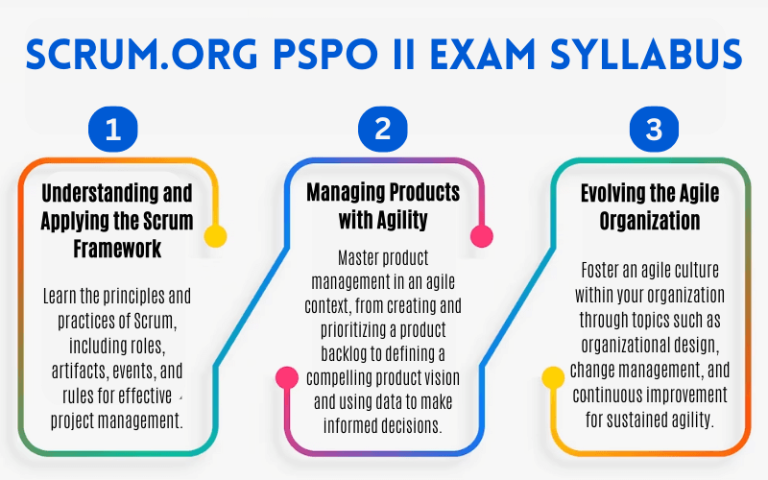 SCRUM.ORG PSPO II EXAM SYLLABUS

1

Understanding and Applying the Scrum Framework

Learn the principles and practices of Scrum, including roles, artifacts, events, and rules for effective project management.

2

Managing Products with Agility

Master product management in an agile context, from creating and prioritizing a product backlog to defining a compelling product vision and using data to make informed decisions.

3

Evolving the Agile Organization

Foster an agile culture within your organization through topics such as organizational design, change management, and continuous improvement for sustained agility.